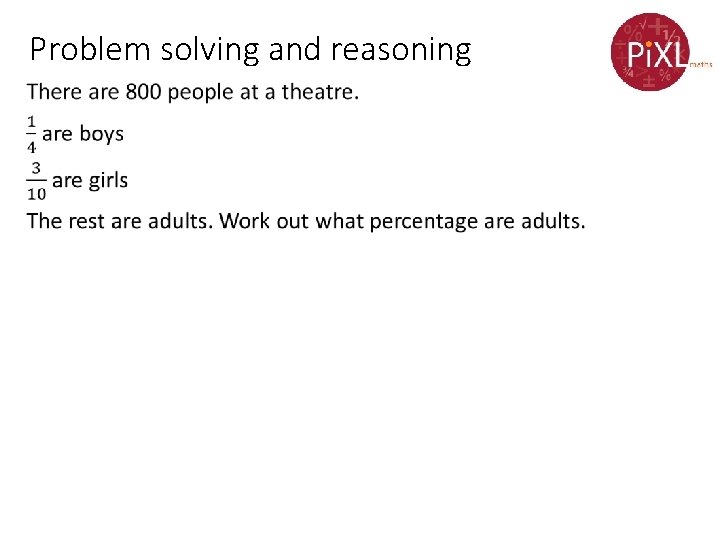 Problem solving and reasoning

PiXL maths

There are 800 people at a theatre.

$\frac{1}{4}$ are boys

$\frac{3}{10}$ are girls

The rest are adults. Work out what percentage are adults.